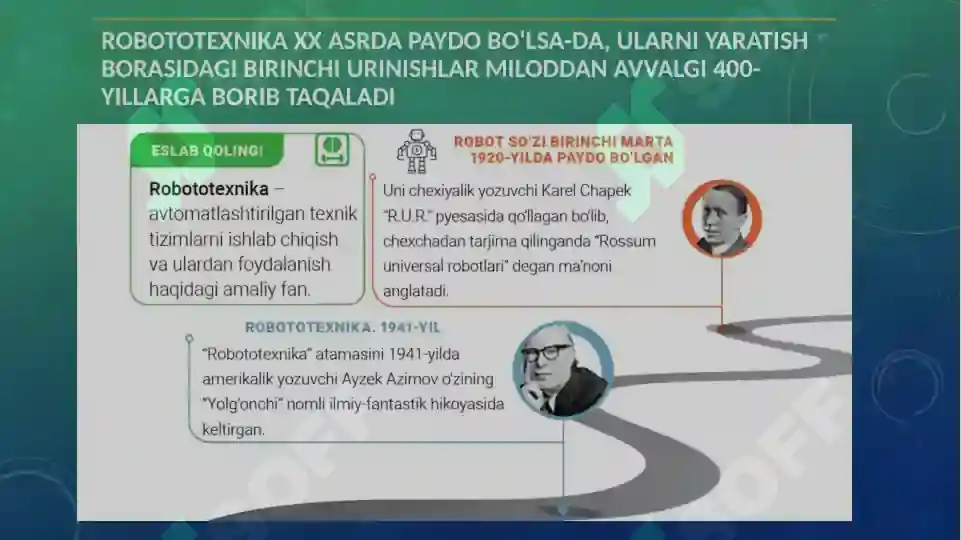 ROBOTOTEXNIKA XX ASRDA PAYDO BO'LSA-DA, ULARNI YARATISH BORASIDAGI BIRINCHI URINISHLAR MILODDAN AVVALGI 400-YILLARGA BORIB TAQALADI

ESLAB QOLING!

Robototexnika – avtomatlashtirilgan texnik tizimlarni ishlab chiqish va ulardan foydalanish haqidagi amaliy fan.

ROBOT SO'ZI BIRINCHI MARTA 1920-YILDA PAYDO BO'LGAN

Uni chexiyalik yozuvchi Karel Chapek "R.U.R." pyesasida qo'llagan bo'lib, chexchadan tarjima qilinganda "Rossum universal robotlari" degan ma'noni anglatadi.

ROBOTOTEXNIKA. 1941-YIL

"Robototexnika" atamasini 1941-yilda amerikalik yozuvchi Ayzek Azimov o'zining "Yolg'onchi" nomli ilmiy-fantastik hikoyasida keltirgan.